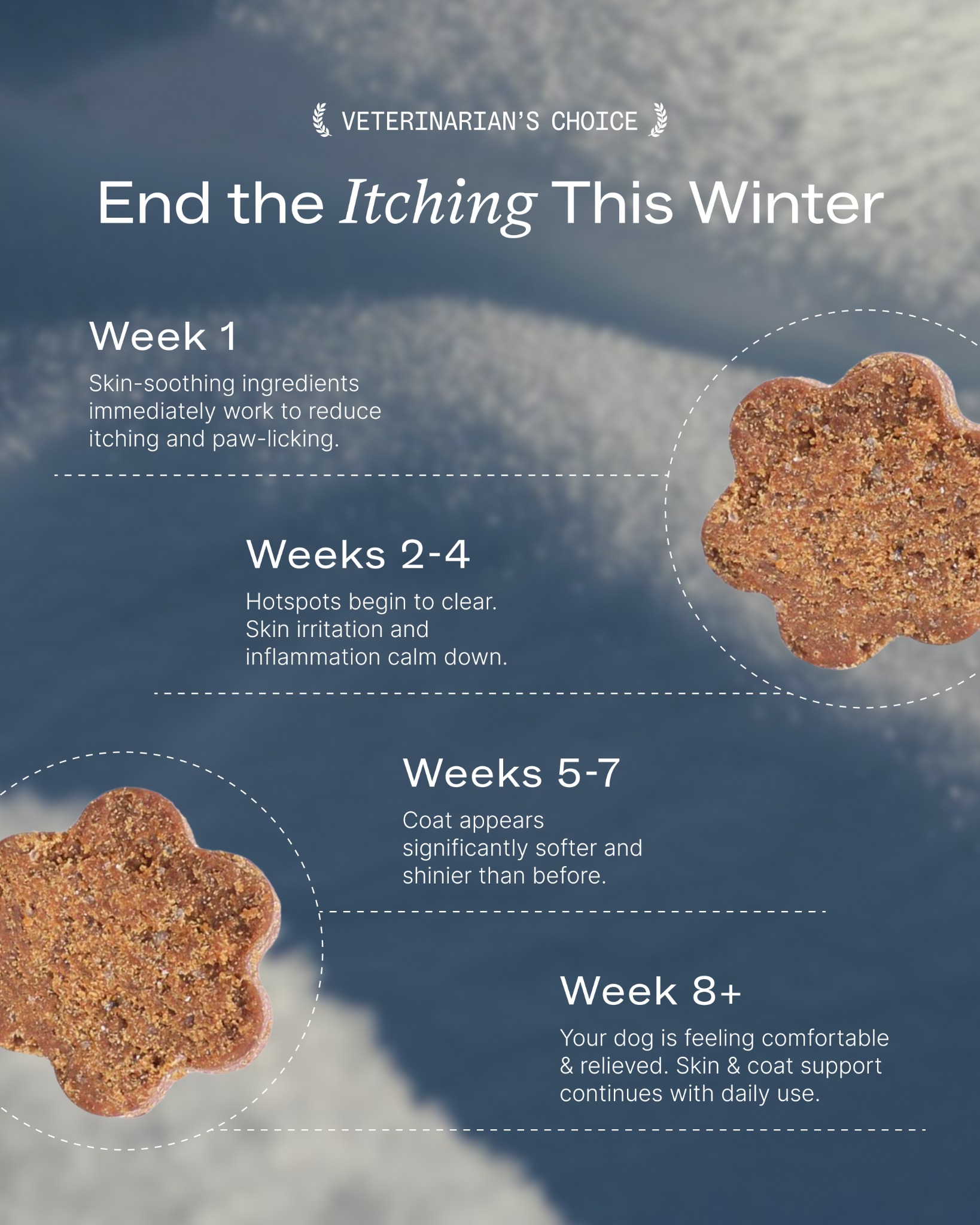 VETERINARIAN'S CHOICE

End the Itching This Winter

Week 1

Skin-soothing ingredients immediately work to reduce itching and paw-licking.

Weeks 2-4

Hotspots begin to clear. Skin irritation and inflammation calm down.

Weeks 5-7

Coat appears significantly softer and shinier than before.

Week 8+

Your dog is feeling comfortable & relieved. Skin & coat support continues with daily use.